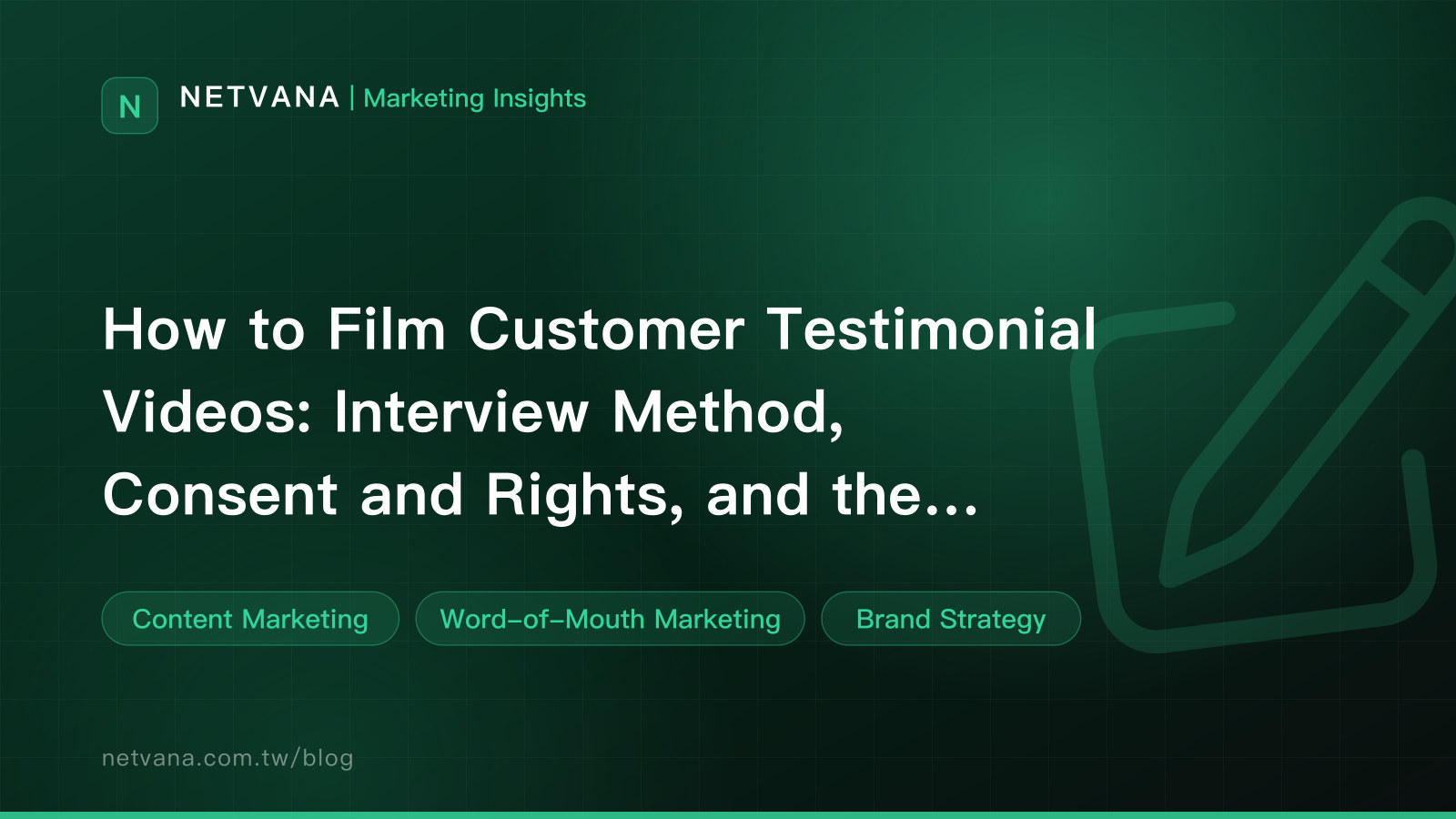 N NETVANA | Marketing Insights

How to Film Customer Testimonial Videos: Interview Method, Consent and Rights, and the...

Content Marketing

Word-of-Mouth Marketing

Brand Strategy

netvana.com.tw/blog